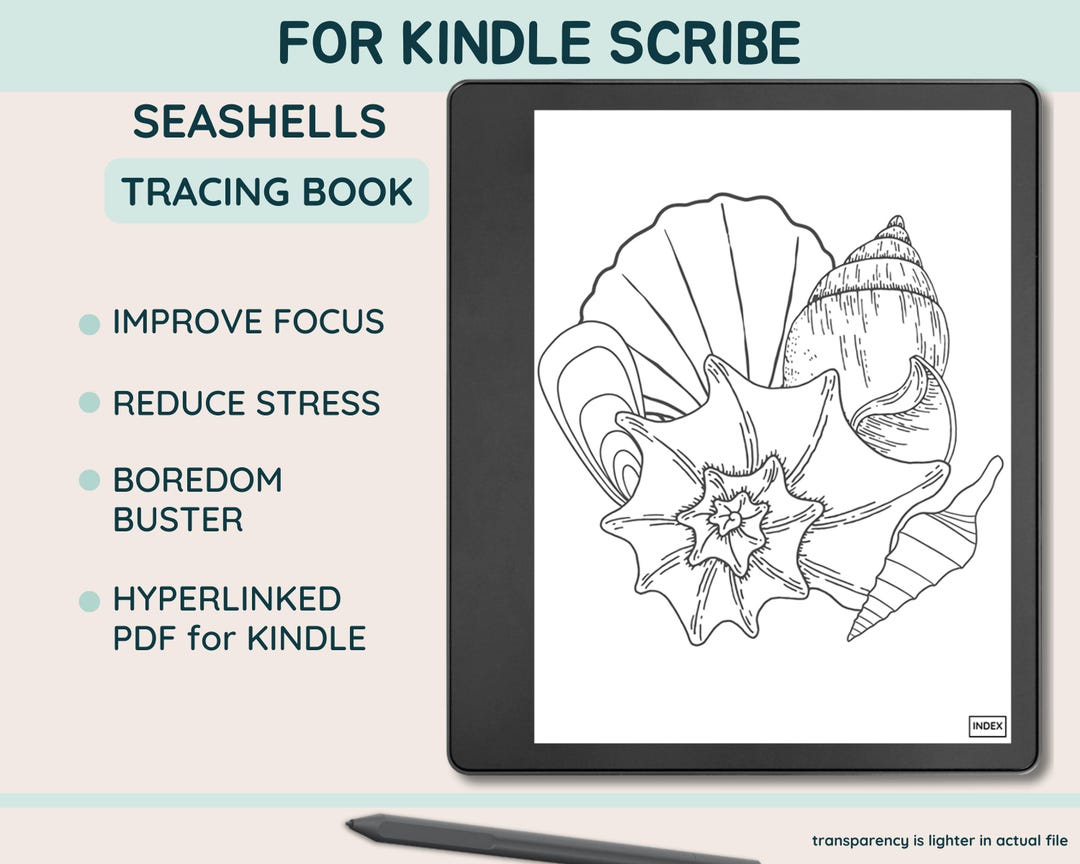 FOR KINDLE SCRIBE

SEASHELLS

TRACING BOOK

IMPROVE FOCUS

REDUCE STRESS

BOREDOM BUSTER

HYPERLINKED PDF for KINDLE

INDEX

transparency is lighter in actual file